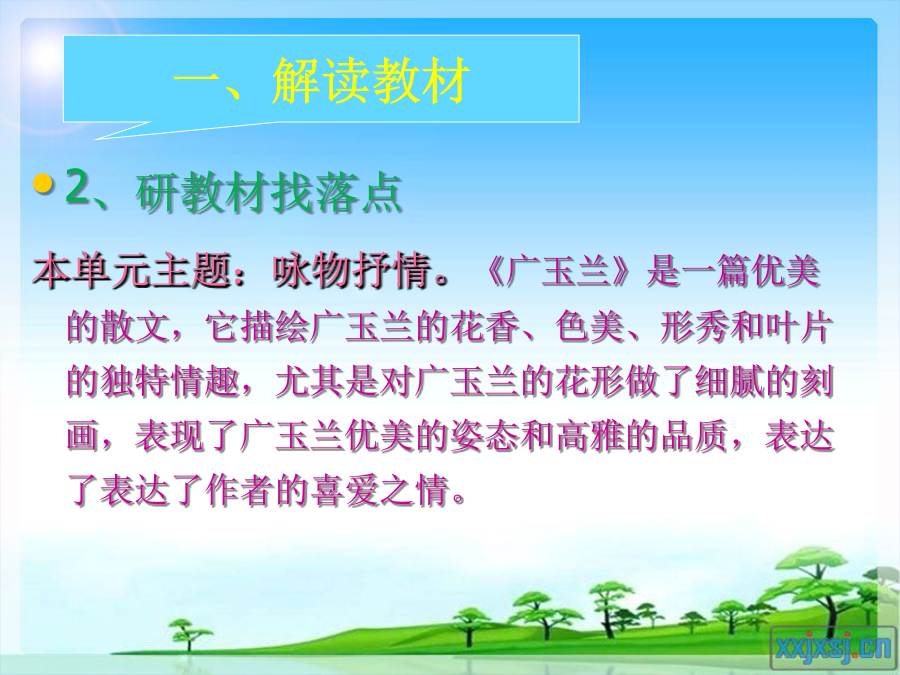 一、解读教材

2、研教材找落点

本单元主题：咏物抒情。《广玉兰》是一篇优美的散文，它描绘广玉兰的花香、色美、形秀和叶片的独特情趣，尤其是对广玉兰的花形做了细腻的刻画，表现了广玉兰优美的姿态和高雅的品质，表达了表达了作者的喜爱之情。

xxjxsj.cn